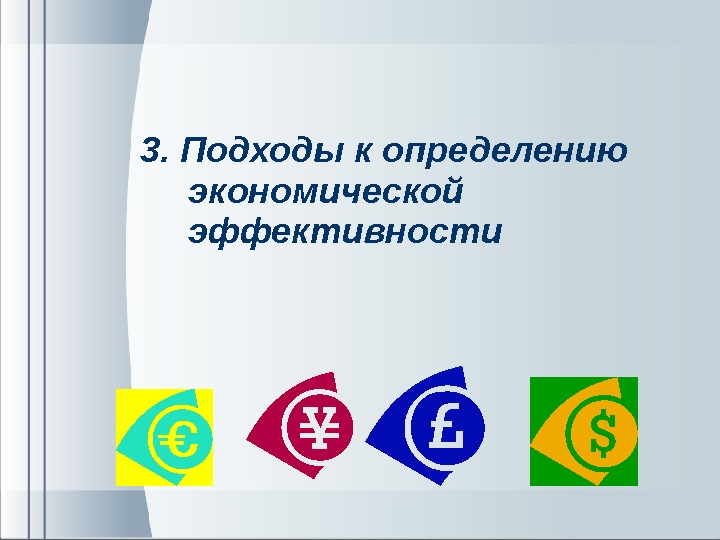 3. Подходы к определению экономической эффективности

€ ¥ £ $